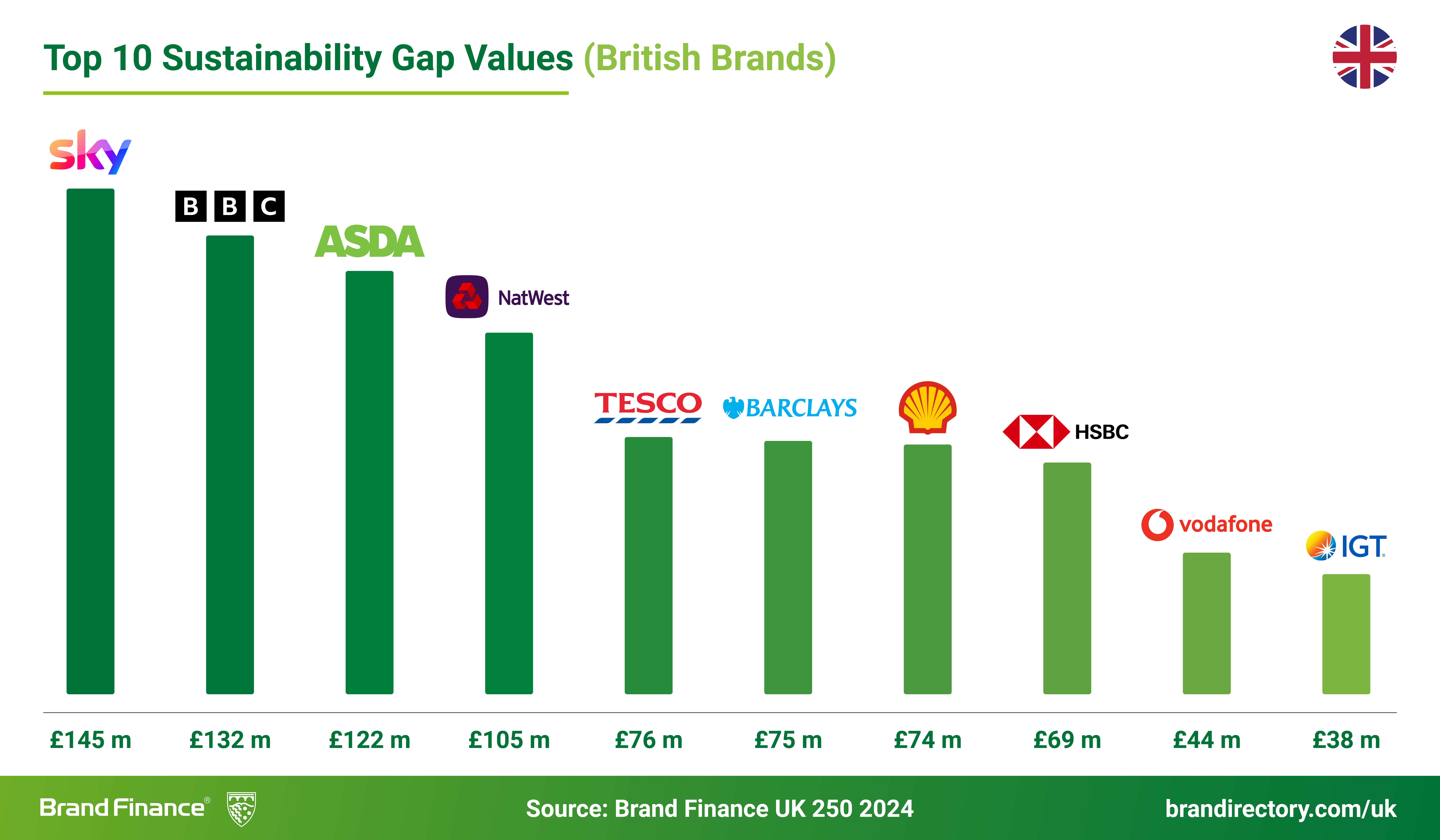 Top 10 Sustainability Gap Values (British Brands)

sky

BBC

ASDA

NatWest

TESCO

BARCLAYS

HSBC

vodafone

IGT

£145 m £132 m £122 m £105 m £76 m £75 m £74 m £69 m £44 m £38 m

Brand Finance®

Source: Brand Finance UK 250 2024

brandirectory.com/uk